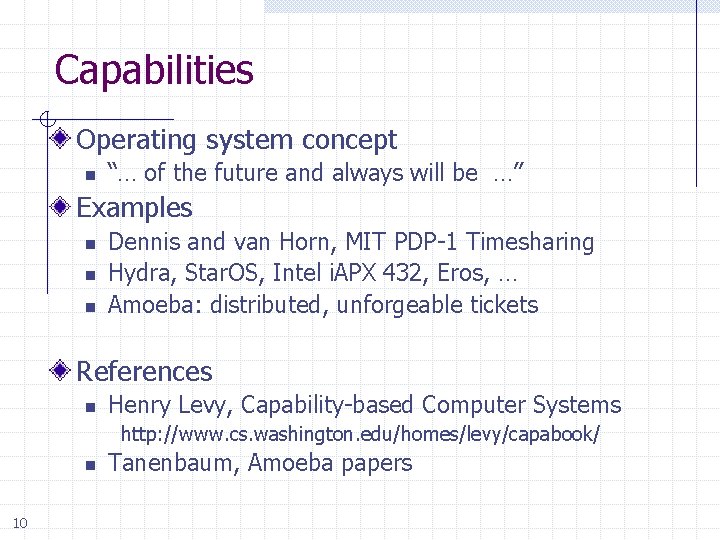 Capabilities

Operating system concept

“… of the future and always will be …”

Examples

Dennis and van Horn, MIT PDP-1 Timesharing

Hydra, StarOS, Intel iAPX 432, Eros, …

Amoeba: distributed, unforgeable tickets

References

Henry Levy, Capability-based Computer Systems http://www.cs.washington.edu/homes/levy/capabook/

Tanenbaum, Amoeba papers

10